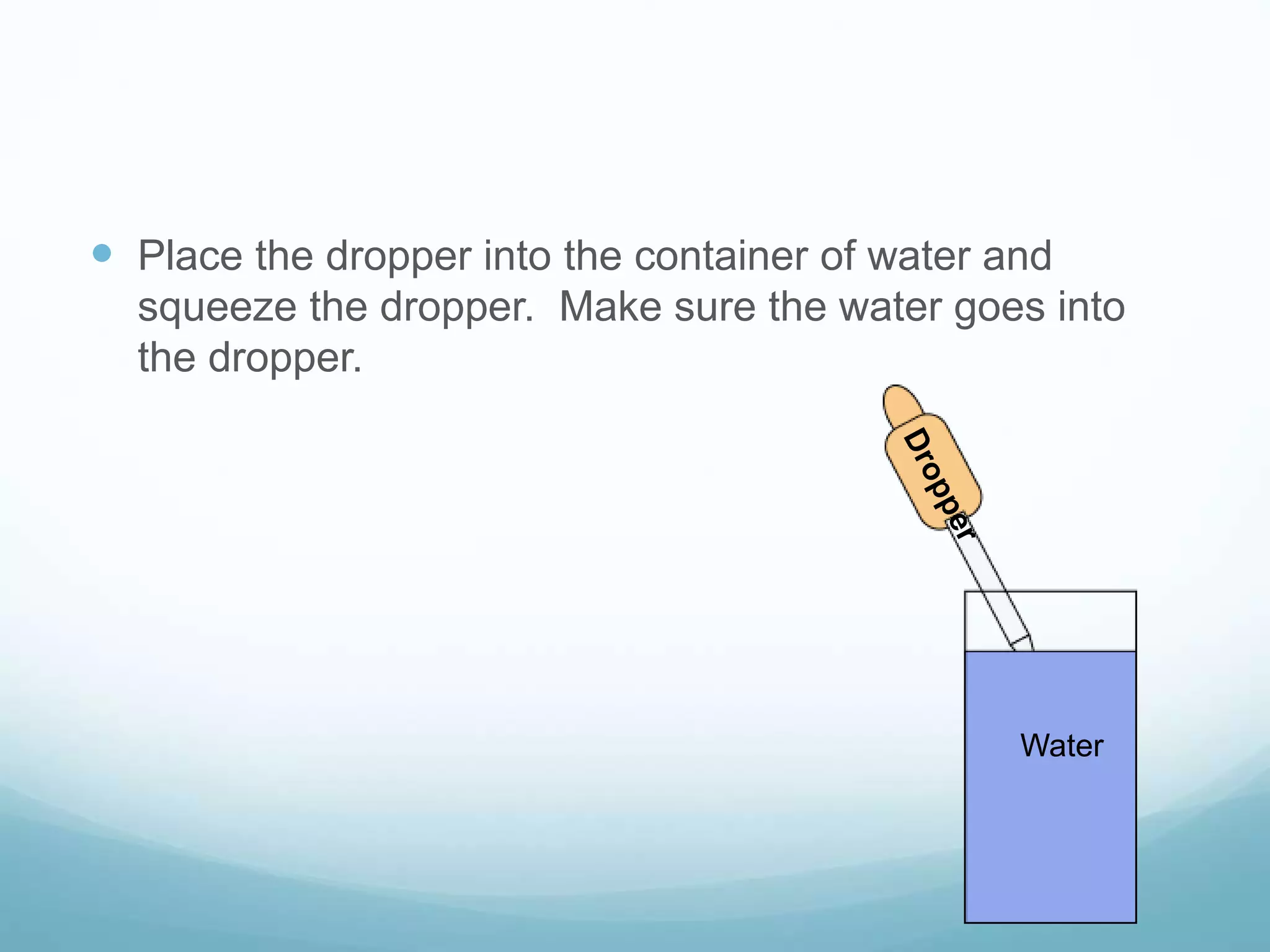 Place the dropper into the container of water and squeeze the dropper.  Make sure the water goes into the dropper.

Dropper

Water